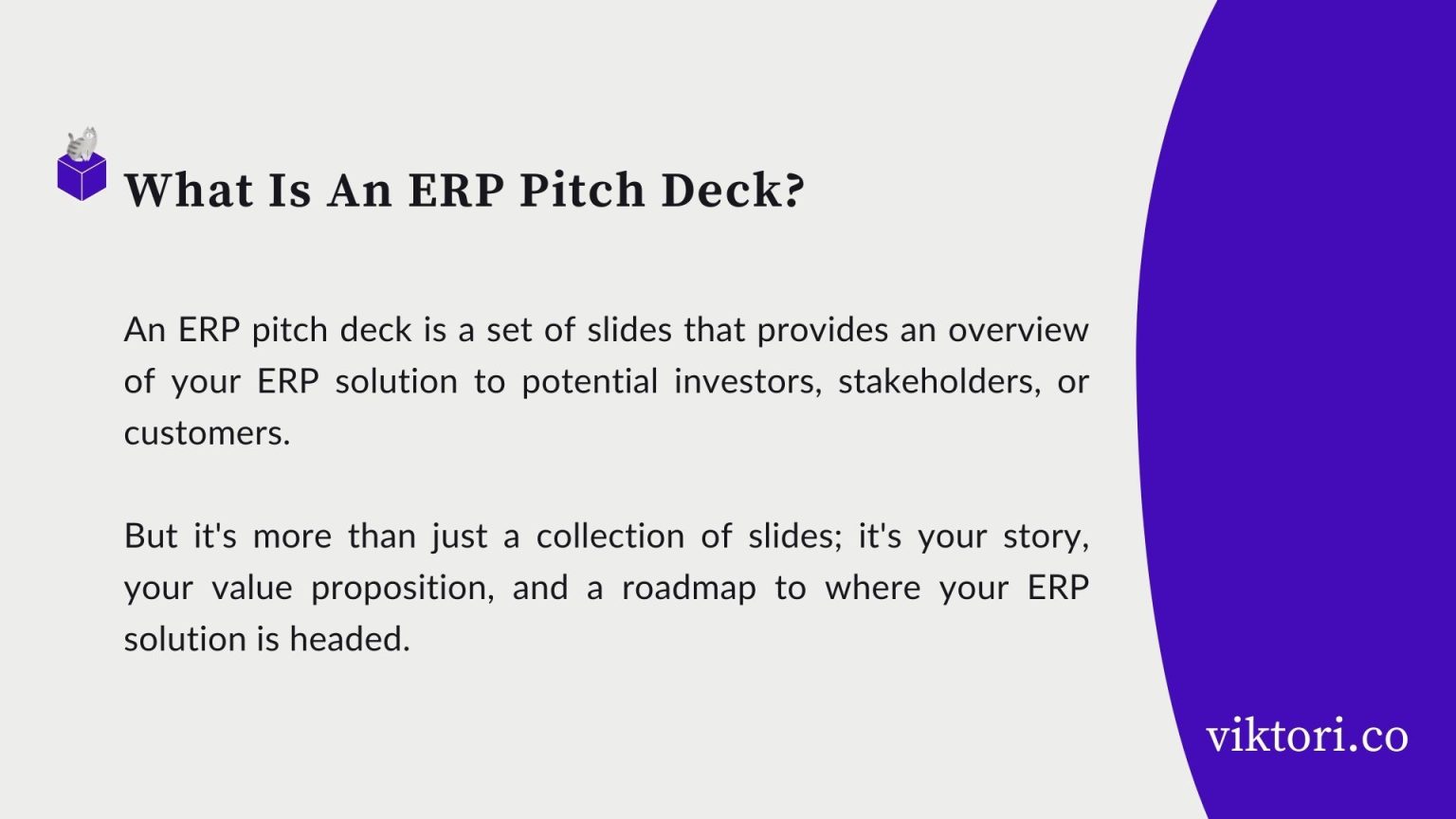 What Is An ERP Pitch Deck?

An ERP pitch deck is a set of slides that provides an overview of your ERP solution to potential investors, stakeholders, or customers.

But it's more than just a collection of slides; it's your story, your value proposition, and a roadmap to where your ERP solution is headed.

viktori.co